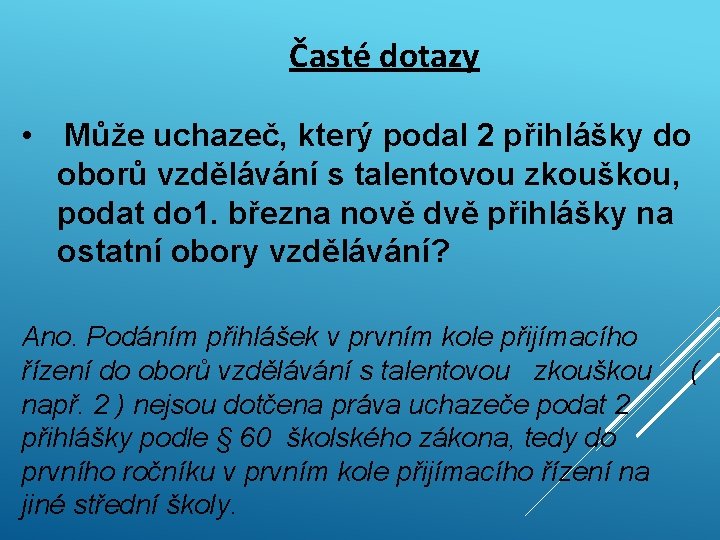 Časté dotazy

• Může uchazeč, který podal 2 přihlášky do oborů vzdělávání s talentovou zkouškou, podat do1. března nově dvě přihlášky na ostatní obory vzdělávání?

Ano. Podáním přihlášek v prvním kole přijímacího řízení do oborů vzdělávání s talentovou zkouškou ( např. 2 ) nejsou dotčena práva uchazeče podat 2 přihlášky podle § 60 školského zákona, tedy do prvního ročníku v prvním kole přijímacího řízení na jiné střední školy.